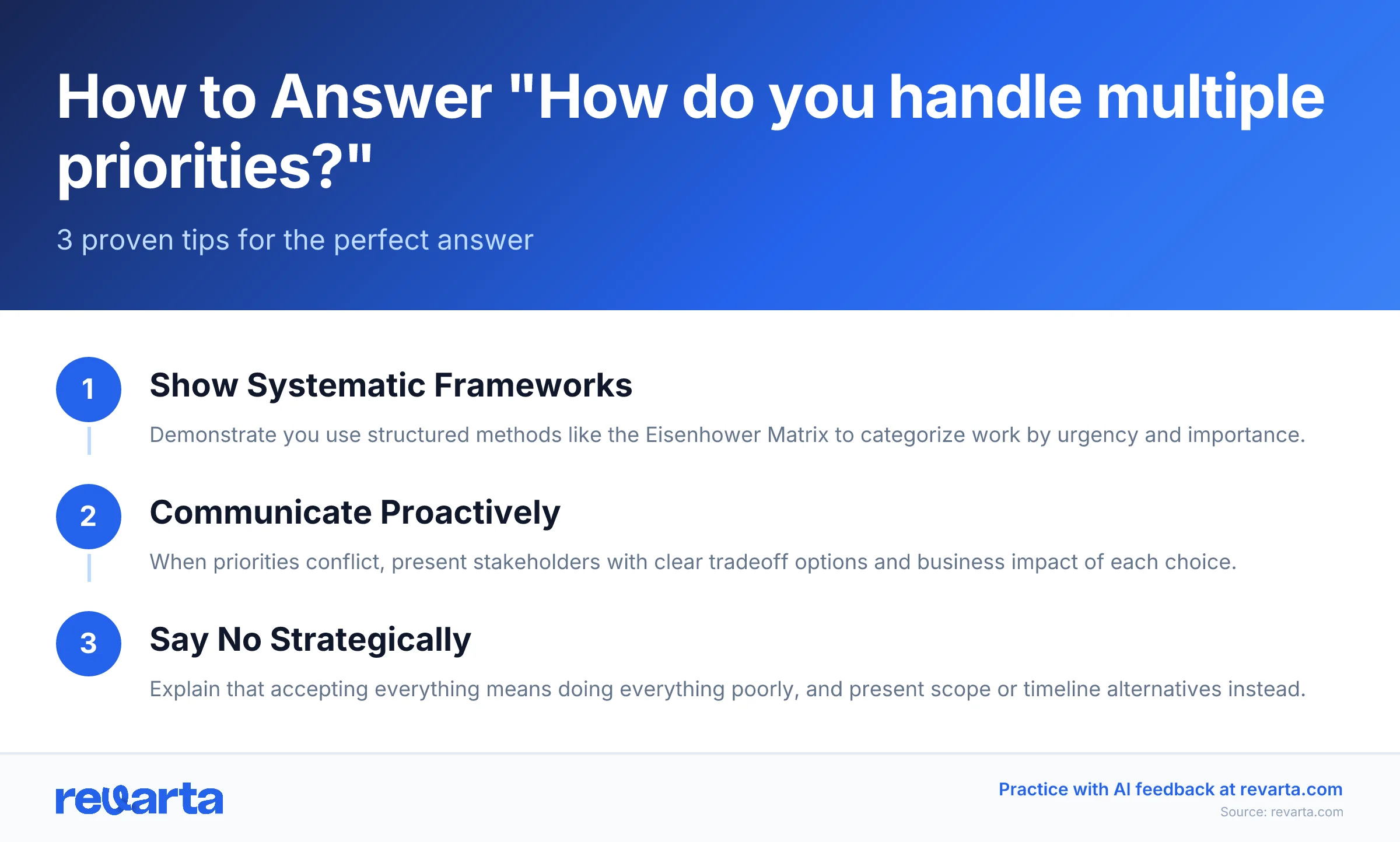 How to Answer "How do you handle multiple priorities?"

3 proven tips for the perfect answer

1

Show Systematic Frameworks

Demonstrate you use structured methods like the Eisenhower Matrix to categorize work by urgency and importance.

2

Communicate Proactively

When priorities conflict, present stakeholders with clear tradeoff options and business impact of each choice.

3

Say No Strategically

Explain that accepting everything means doing everything poorly, and present scope or timeline alternatives instead.

revarta

Practice with AI feedback at revarta.com

Source: revarta.com